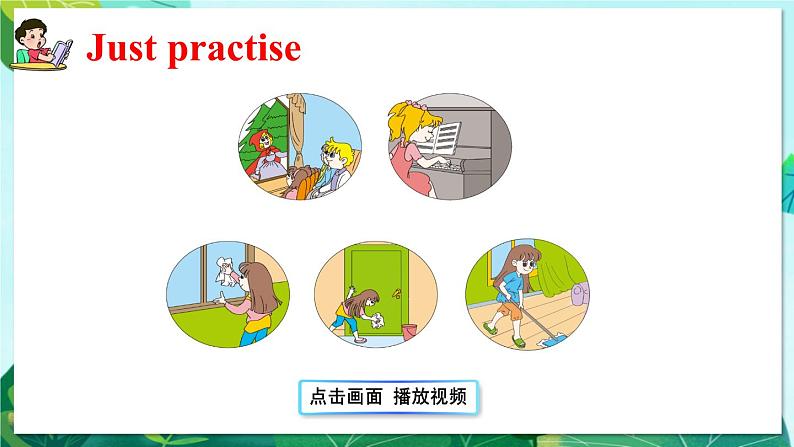 Just practise

点击画面 播放视频